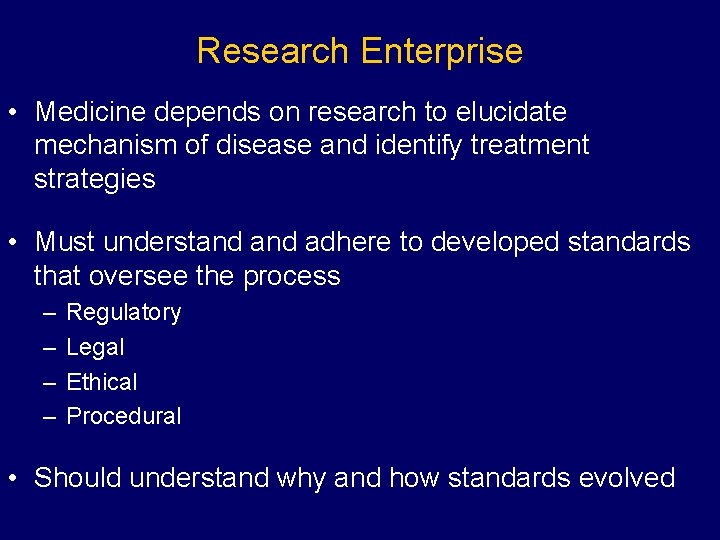 Research Enterprise

• Medicine depends on research to elucidate mechanism of disease and identify treatment strategies

• Must understand and adhere to developed standards that oversee the process
– Regulatory
– Legal
– Ethical
– Procedural

• Should understand why and how standards evolved